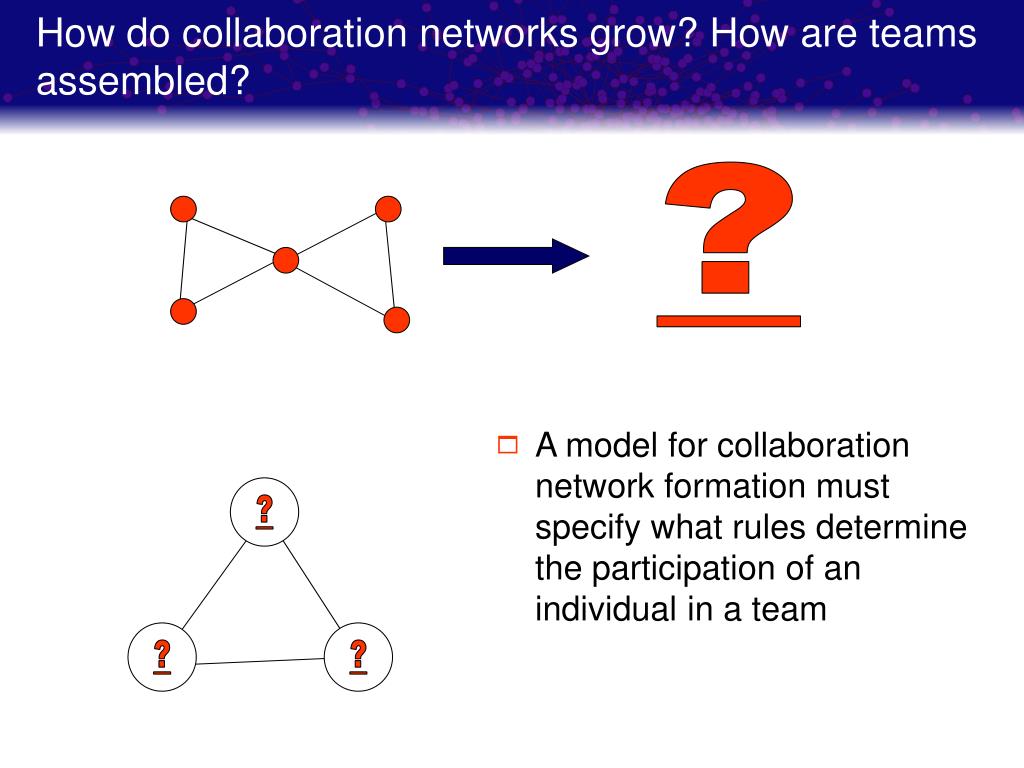 How do collaboration networks grow? How are teams assembled?

?

?

?

?

A model for collaboration network formation must specify what rules determine the participation of an individual in a team